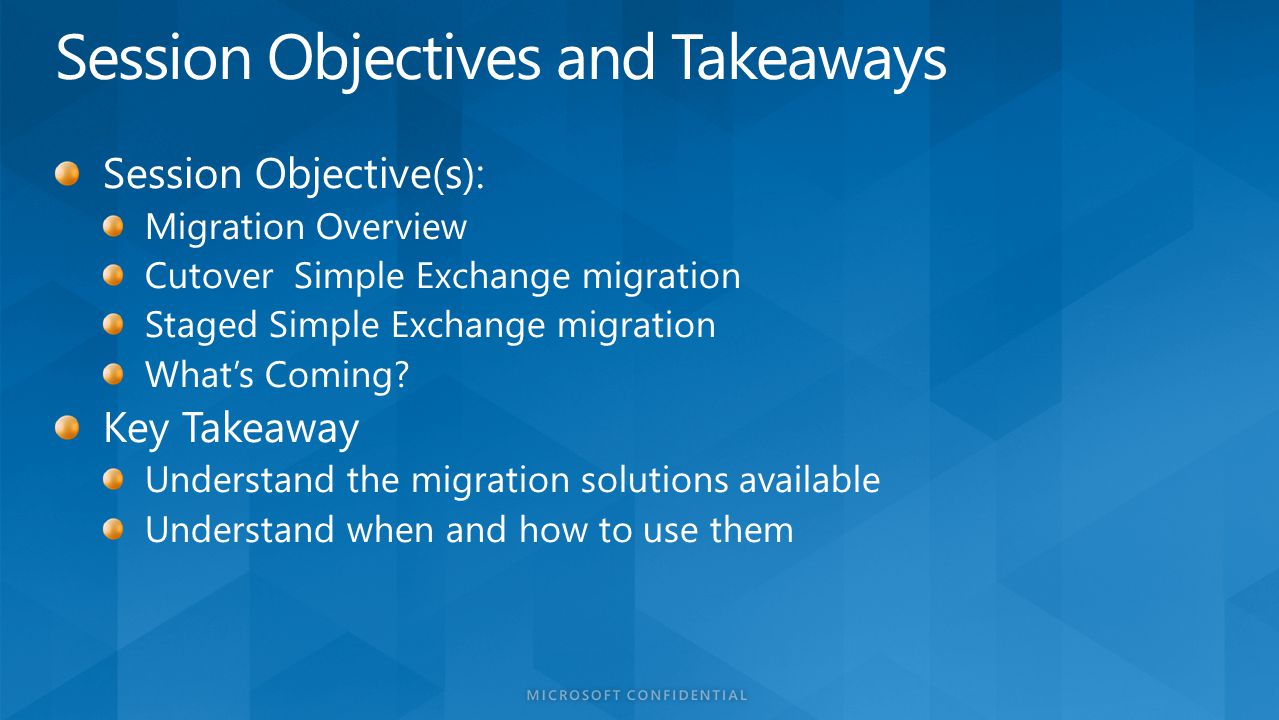 Session Objectives and Takeaways

Session Objective(s):
Migration Overview
Cutover  Simple Exchange migration
Staged Simple Exchange migration
What's Coming?

Key Takeaway
Understand the migration solutions available
Understand when and how to use them

MICROSOFT CONFIDENTIAL